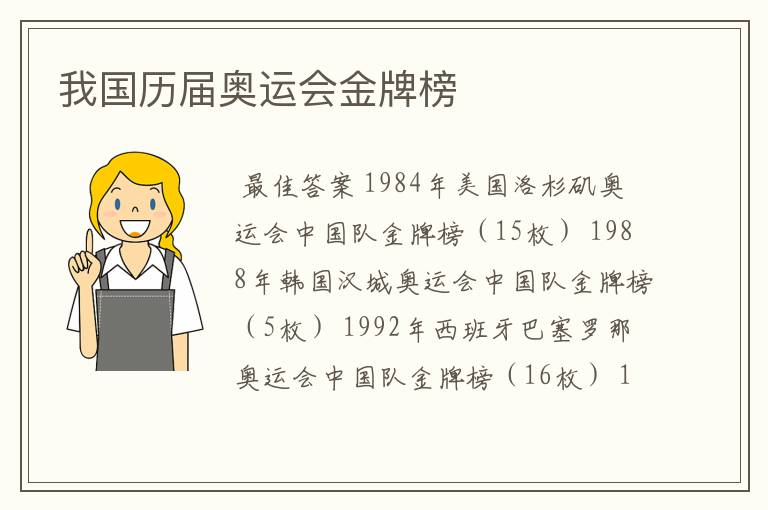 我国历届奥运会金牌榜

最佳答案 1984年美国洛杉矶奥运会中国队金牌榜（15枚） 1988年韩国汉城奥运会中国队金牌榜（5枚） 1992年西班牙巴塞罗那奥运会中国队金牌榜（16枚） 1